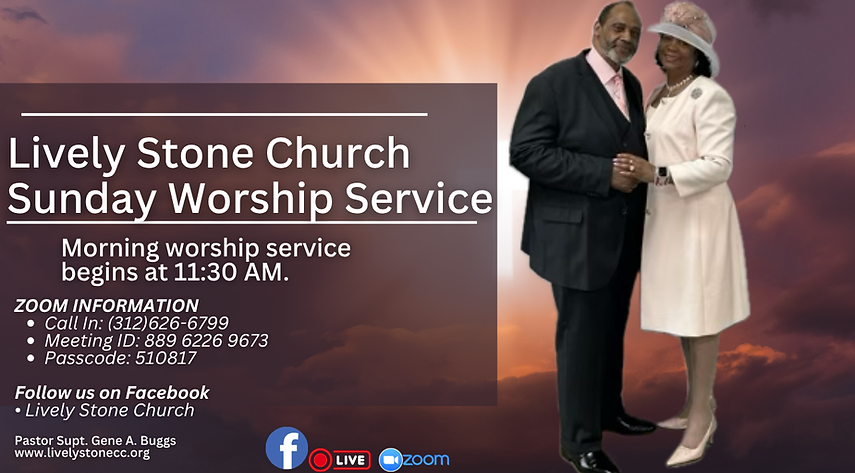 Lively Stone Church
Sunday Worship Service

Morning worship service begins at 11:30 AM.

ZOOM INFORMATION
• Call In: (312)626-6799
• Meeting ID: 889 6226 9673
• Passcode: 510817

Follow us on Facebook
• Lively Stone Church

Pastor Supt. Gene A. Buggs
www.livelystonecc.org

f LIVE zoom